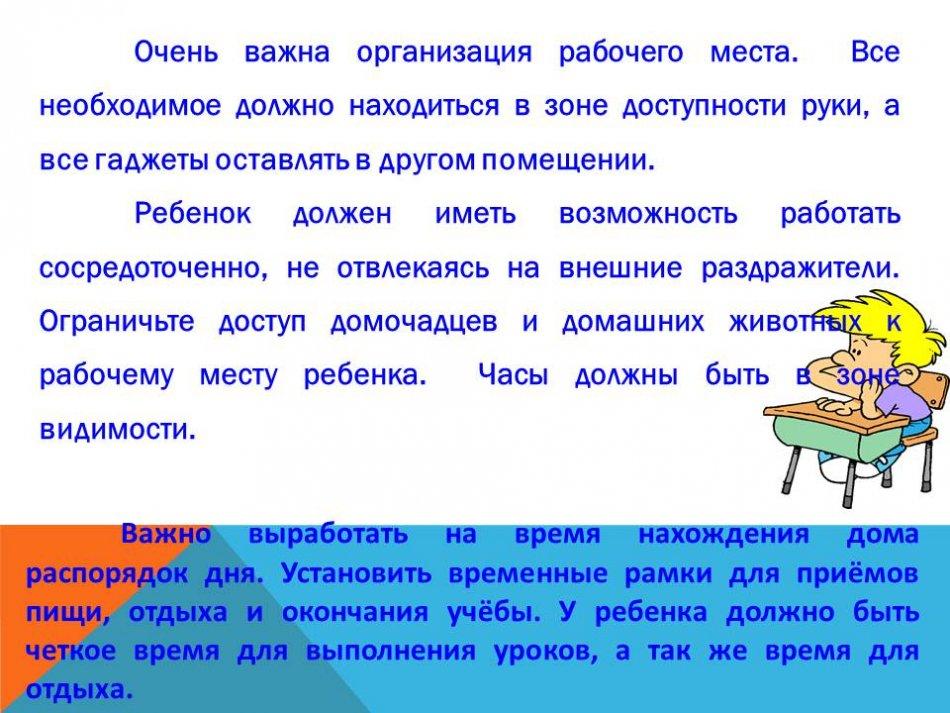 Очень важна организация рабочего места. Все необходимое должно находиться в зоне доступности руки, а все гаджеты оставлять в другом помещении.

Ребенок должен иметь возможность работать сосредоточенно, не отвлекаясь на внешние раздражители. Ограничьте доступ домочадцев и домашних животных к рабочему месту ребенка. Часы должны быть в зоне видимости.

Важно выработать на время нахождения дома распорядок дня. Установить временные рамки для приёмов пищи, отдыха и окончания учёбы. У ребенка должно быть четкое время для выполнения уроков, а так же время для отдыха.